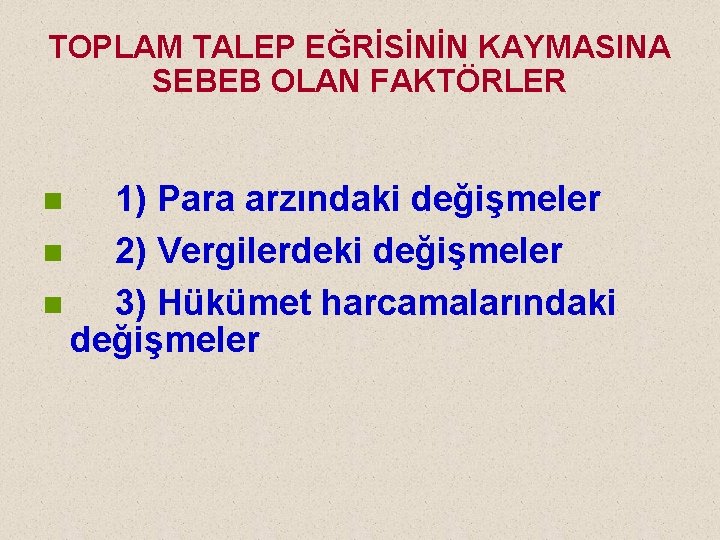 TOPLAM TALEP EĞRİSİNİN KAYMASINA SEBEB OLAN FAKTÖRLER

1) Para arzındaki değişmeler

2) Vergilerdeki değişmeler

3) Hükümet harcamalarındaki değişmeler